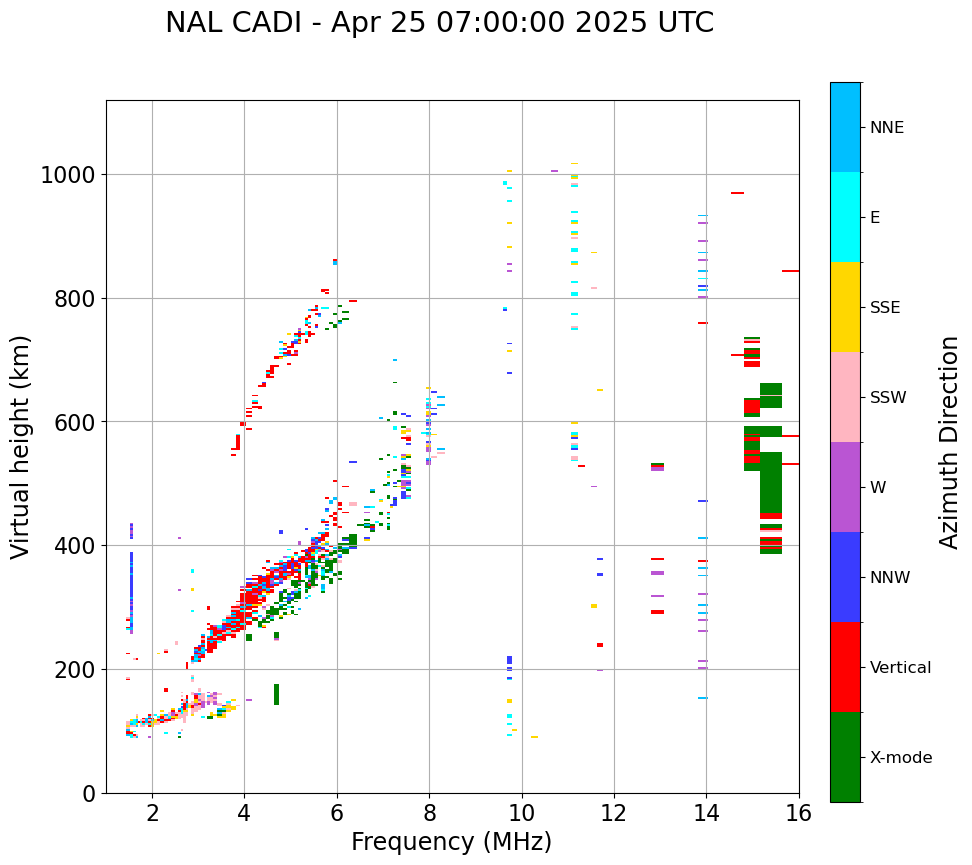 NAL CADI - Apr 25 07:00:00 2025 UTC

Virtual height (km)

1000
800
600
400
200
0

2
4
6
8
10
12
14
16

Frequency (MHz)

NNE
E
SSE
SSW
W
NNW
Vertical
X-mode

Azimuth Direction